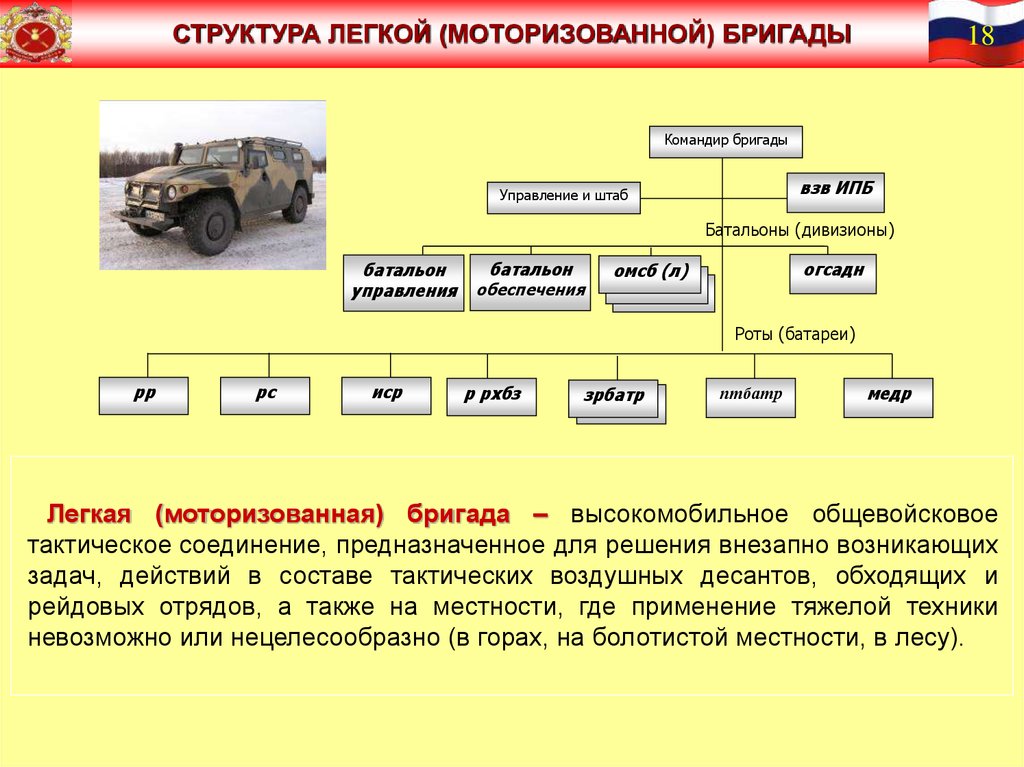 СТРУКТУРА ЛЕГКОЙ (МОТОРИЗОВАННОЙ) БРИГАДЫ

18

Командир бригады

Управление и штаб

взв ИПБ

Батальоны (дивизионы)

батальон управления

батальон обеспечения

омсб (л)

огсадн

Роты (батареи)

рр

рс

иср

р рхбз

зрбатр

птбатр

медр

Легкая (моторизованная) бригада – высокомобильное общевойсковое тактическое соединение, предназначенное для решения внезапно возникающих задач, действий в составе тактических воздушных десантов, обходящих и рейдовых отрядов, а также на местности, где применение тяжелой техники невозможно или нецелесообразно (в горах, на болотистой местности, в лесу).